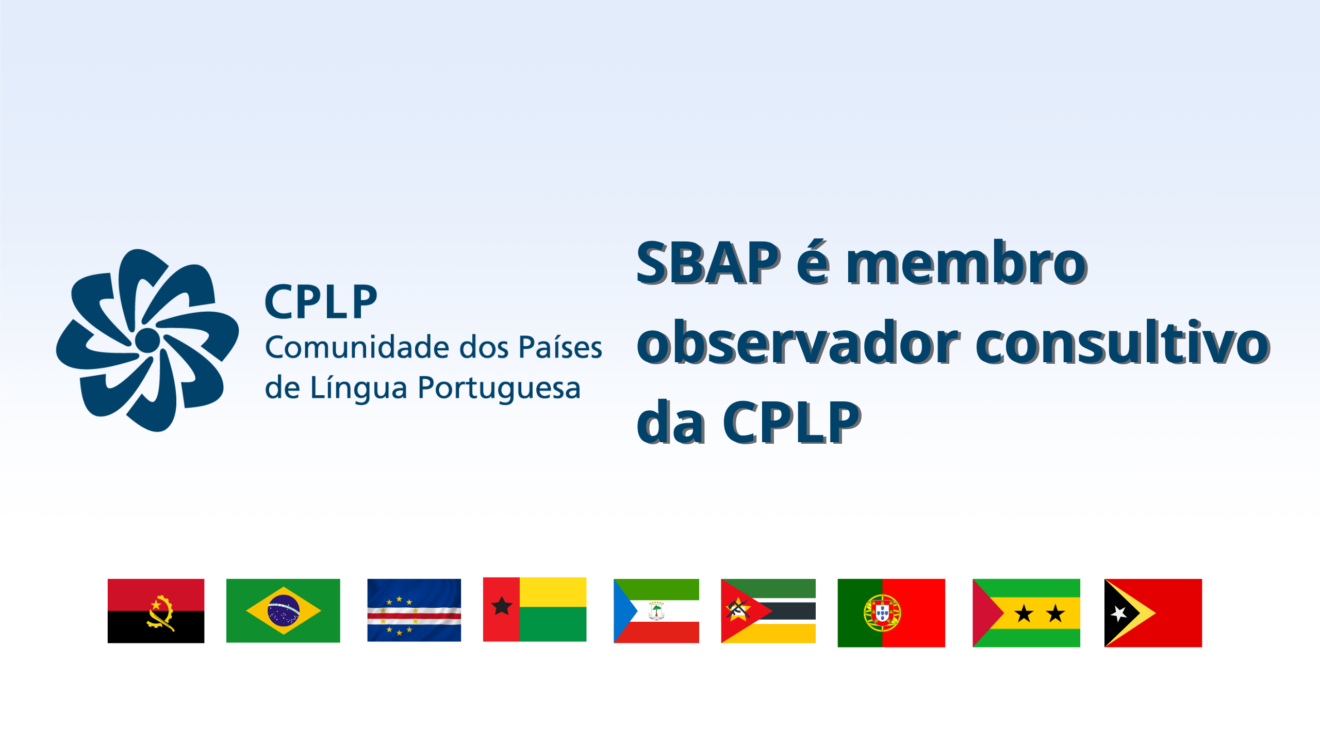 CPLP
Comunidade dos Países de Língua Portuguesa

SBAP é membro observador consultivo da CPLP